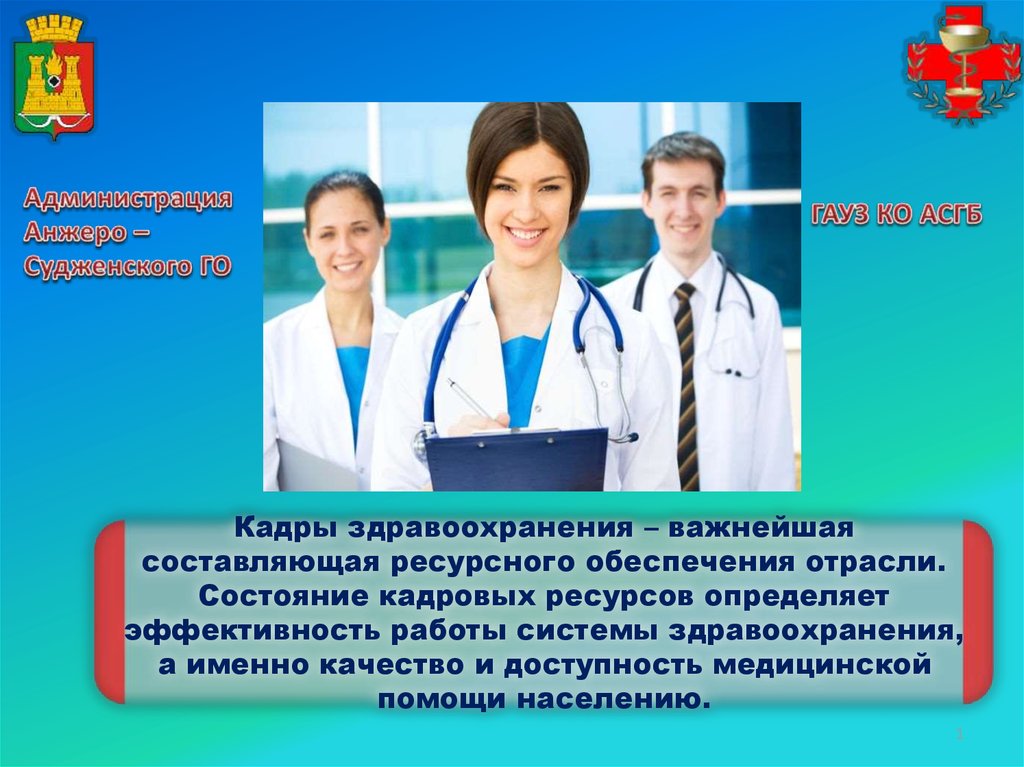 Администрация Анжеро – Судженского ГО

ГАУЗ КО АСГБ

Кадры здравоохранения – важнейшая составляющая ресурсного обеспечения отрасли. Состояние кадровых ресурсов определяет эффективность работы системы здравоохранения, а именно качество и доступность медицинской помощи населению.

1